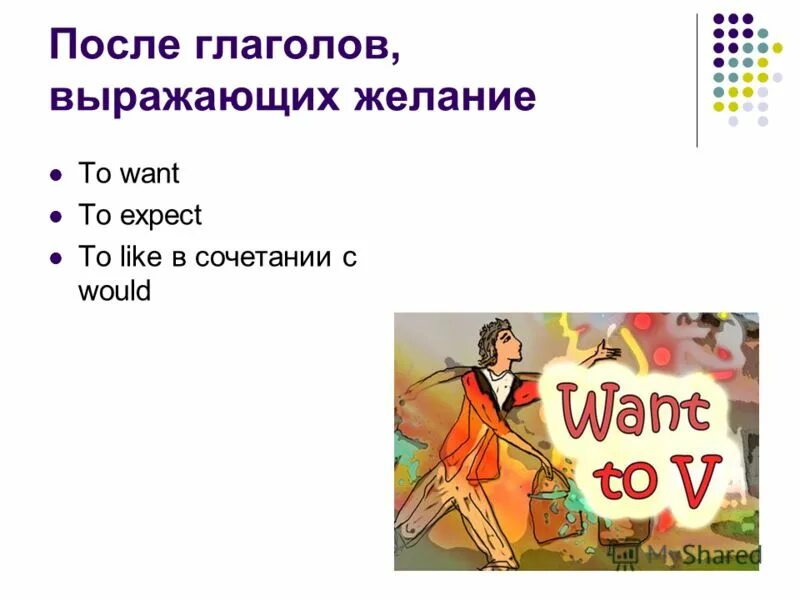 После глаголов, выражающих желание

- To want
- To expect
- To like в сочетании с would

Want to V

MyShared